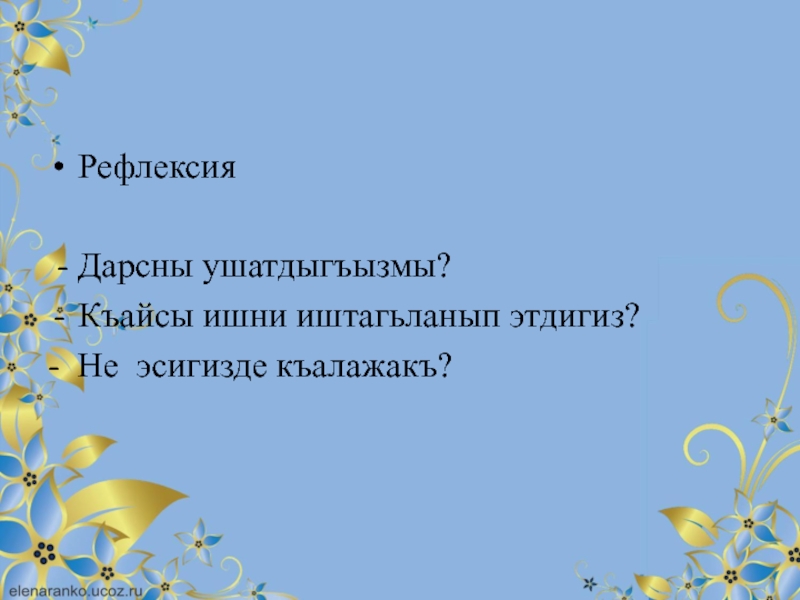 • Рефлексия

- Дарсны ушатдыгъызмы?
- Къайсы ишни иштагьланып этдигиз?
- Не эсигизде къалажакъ?

elenaranko.ucoz.ru